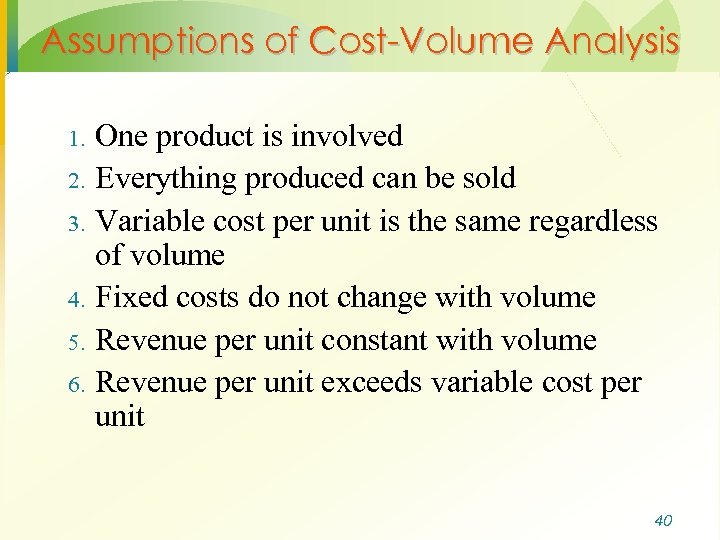 Assumptions of Cost-Volume Analysis

1. One product is involved
2. Everything produced can be sold
3. Variable cost per unit is the same regardless of volume
4. Fixed costs do not change with volume
5. Revenue per unit constant with volume
6. Revenue per unit exceeds variable cost per unit

40